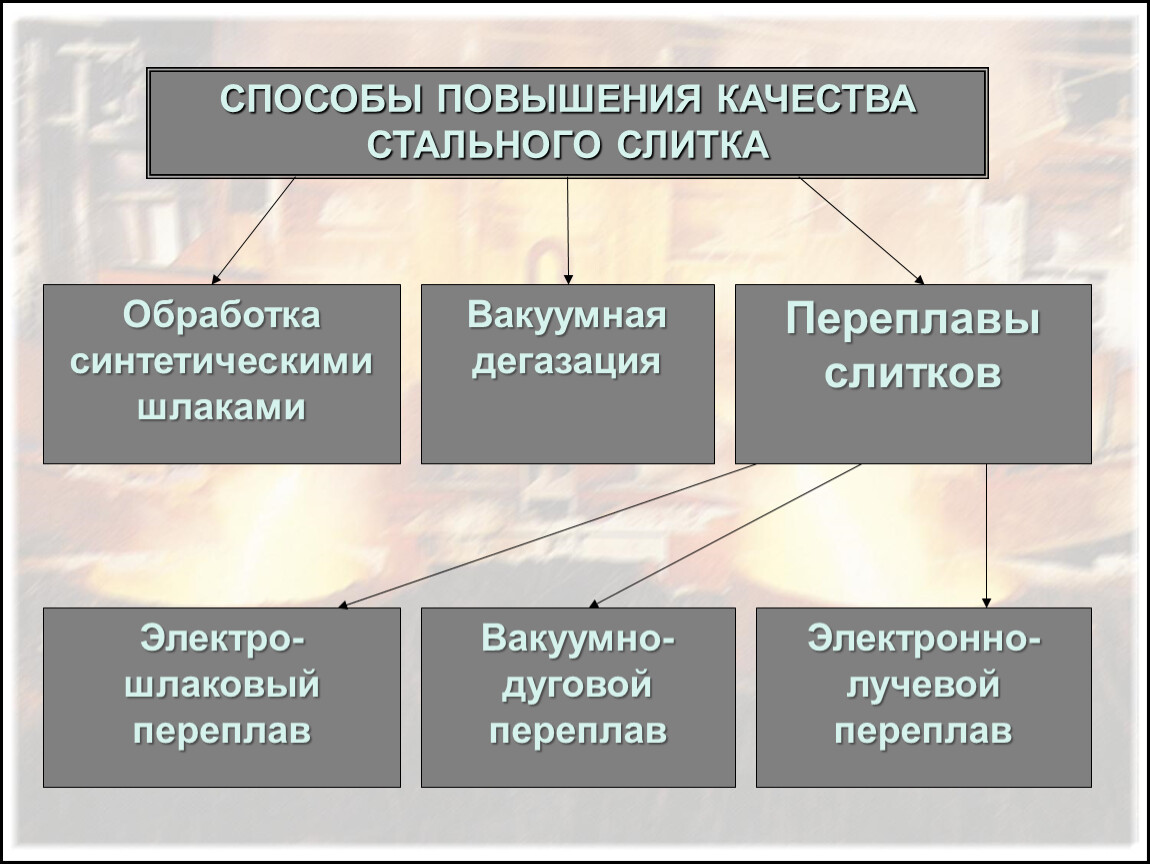 СПОСОБЫ ПОВЫШЕНИЯ КАЧЕСТВА СТАЛЬНОГО СЛИТКА

Обработка синтетическими шлаками

Вакуумная дегазация

Переплавы слитков

Электро-шлаковый переплав

Вакуумно-дуговой переплав

Электронно-лучевой переплав